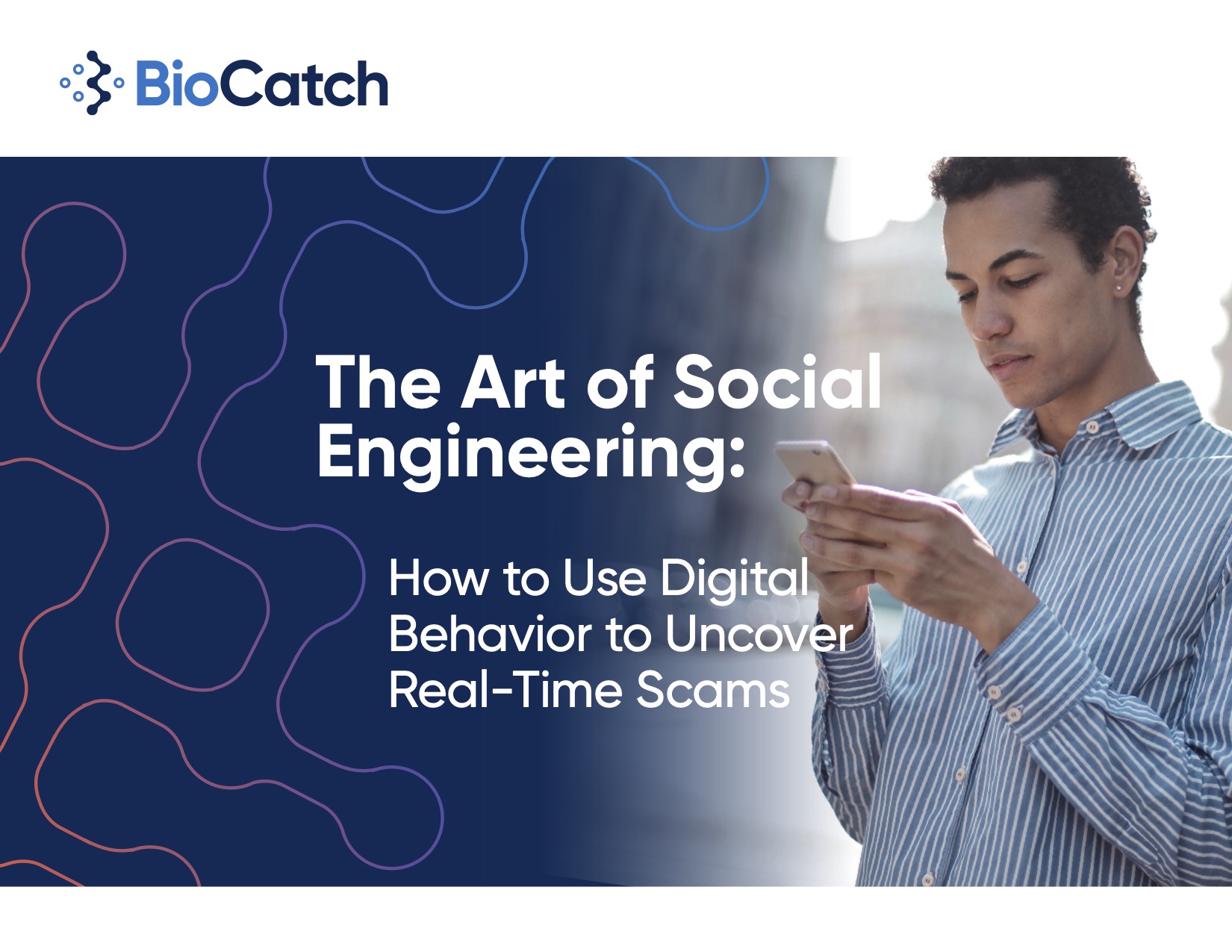 BioCatch

The Art of Social Engineering:

How to Use Digital Behavior to Uncover Real-Time Scams